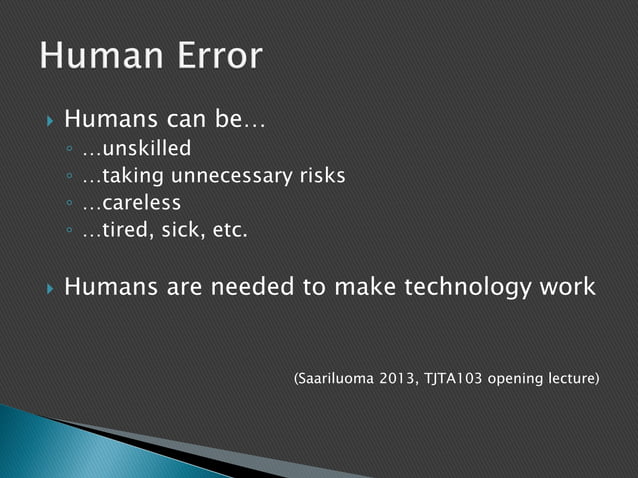 Human Error

Humans can be…
…unskilled
…taking unnecessary risks
…careless
…tired, sick, etc.

Humans are needed to make technology work

(Saariluoma 2013, TJTA103 opening lecture)